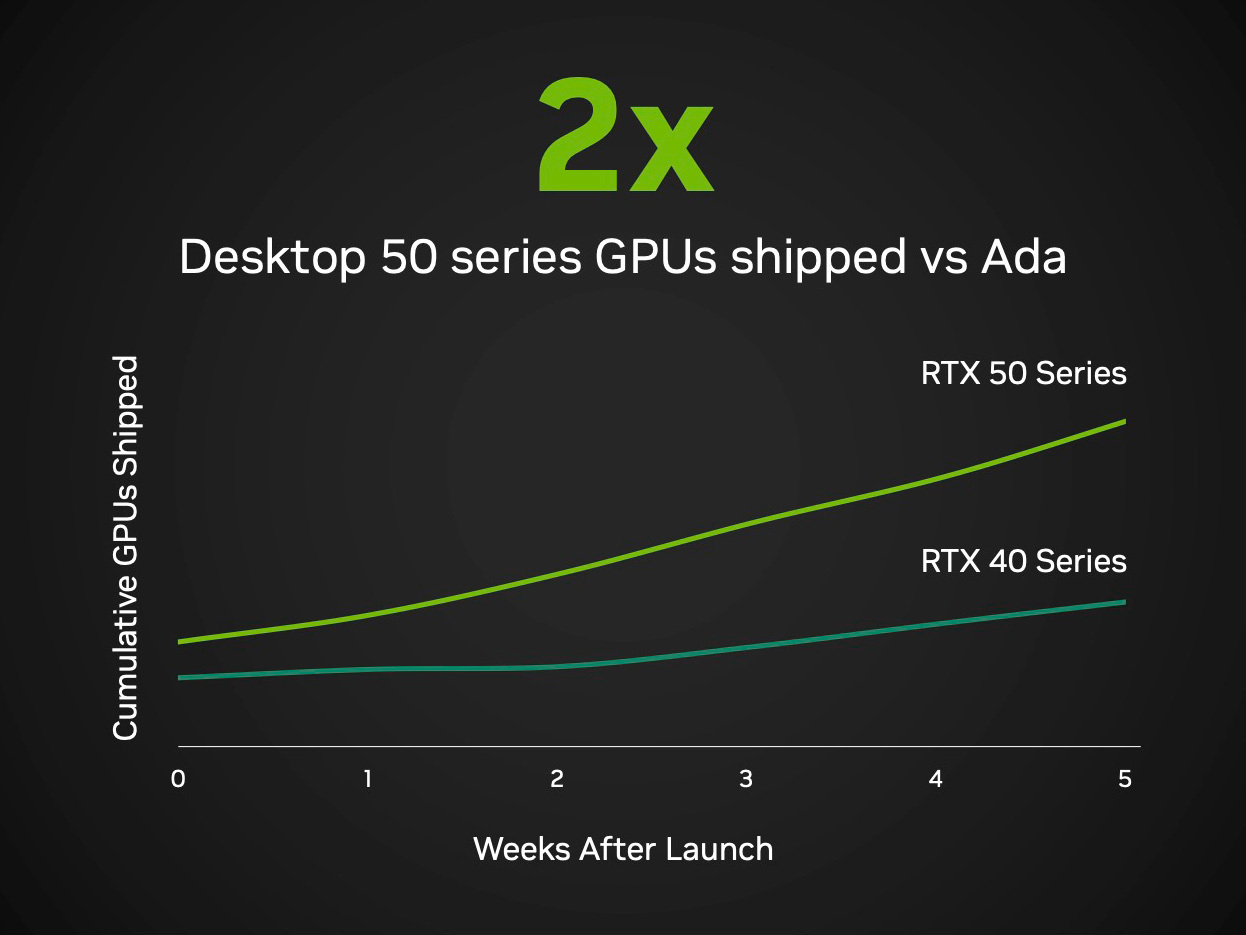 2x

Desktop 50 series GPUs shipped vs Ada

Cumulative GPUs Shipped

RTX 50 Series

RTX 40 Series

0
1
2
3
4
5

Weeks After Launch